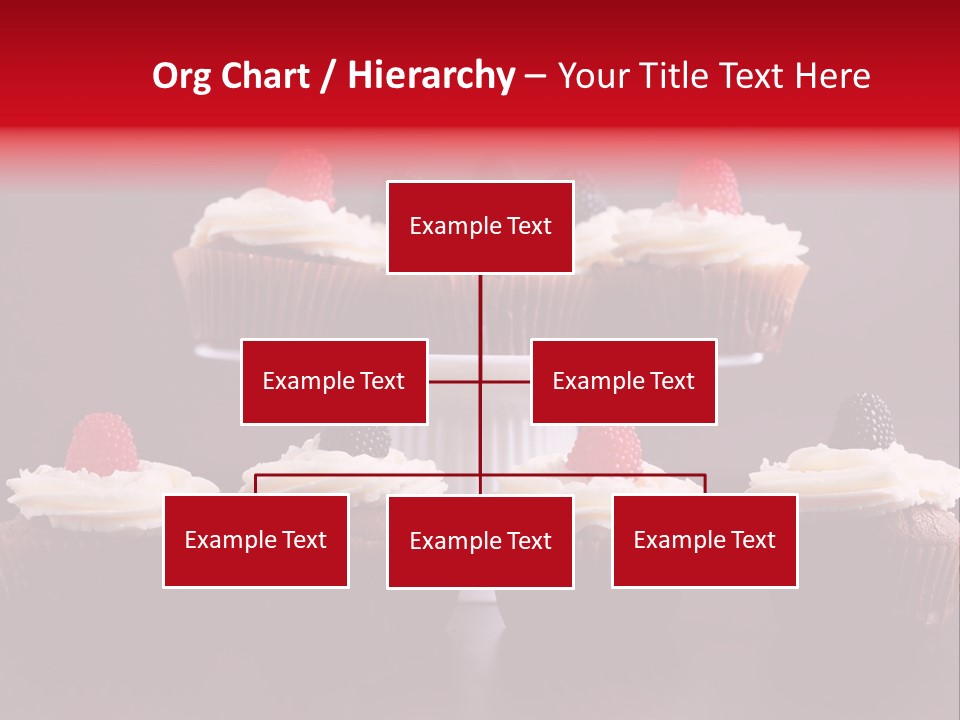 Org Chart / Hierarchy – Your Title Text Here

Example Text

Example Text

Example Text

Example Text

Example Text

Example Text